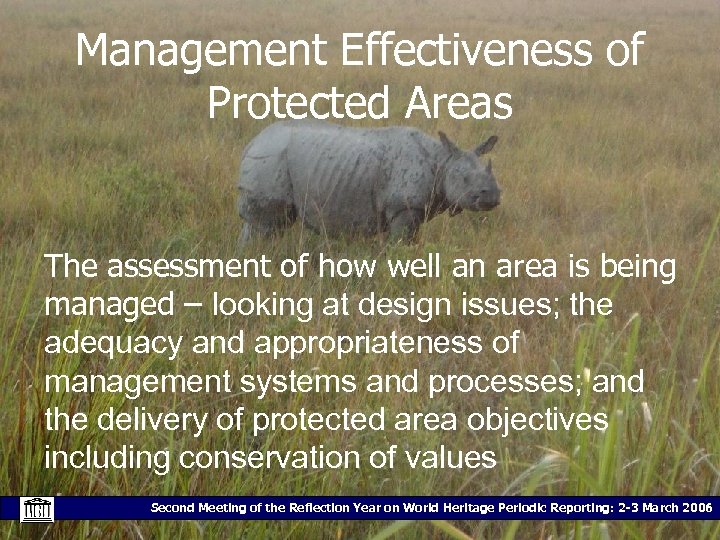 Management Effectiveness of Protected Areas

The assessment of how well an area is being managed – looking at design issues; the adequacy and appropriateness of management systems and processes; and the delivery of protected area objectives including conservation of values

Second Meeting of the Reflection Year on World Heritage Periodic Reporting: 2-3 March 2006